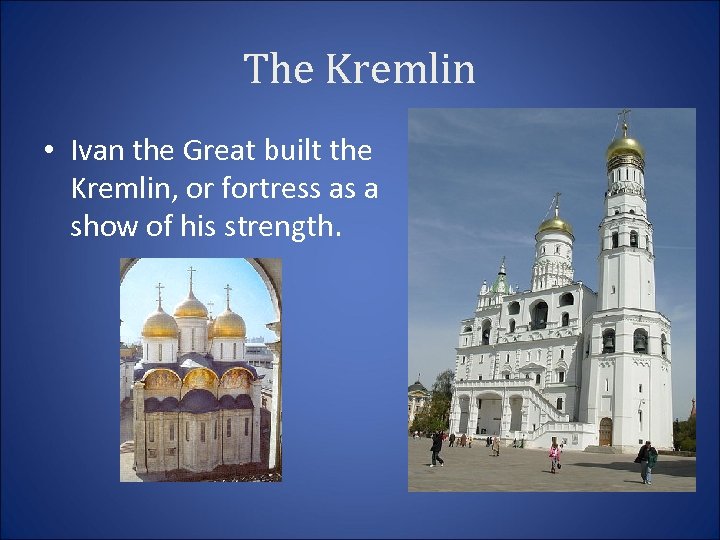 The Kremlin

• Ivan the Great built the Kremlin, or fortress as a show of his strength.